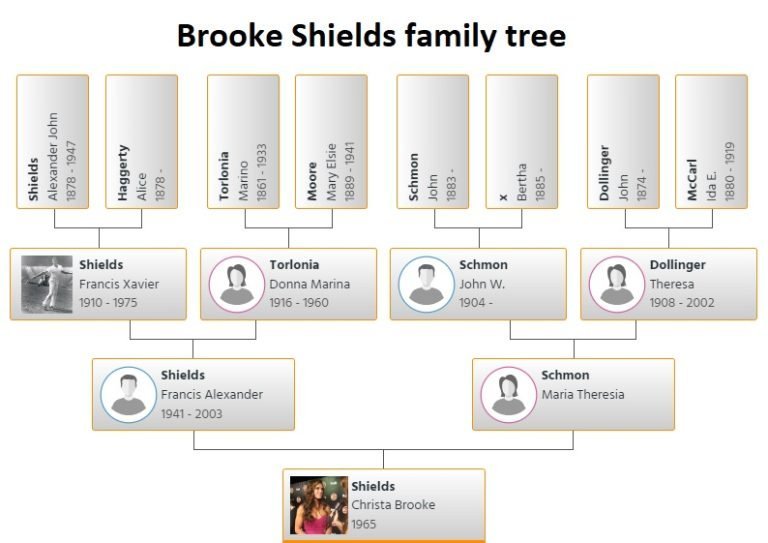 Brooke Shields family tree

Shields
Alexander John
1878 - 1947

Haggerty
Alice
1878 -

Torlonia
Marino
1861 - 1933

Moore
Mary Elsie
1889 - 1941

Schmon
John
1883 -

x
Bertha
1885 -

Dollinger
John
1874 -

McCarl
Ida E.
1880 - 1919

Shields
Francis Xavier
1910 - 1975

Torlonia
Donna Marina
1916 - 1960

Schmon
John W.
1904 -

Dollinger
Theresa
1908 - 2002

Shields
Francis Alexander
1941 - 2003

Schmon
Maria Theresia

Shields
Christa Brooke
1965